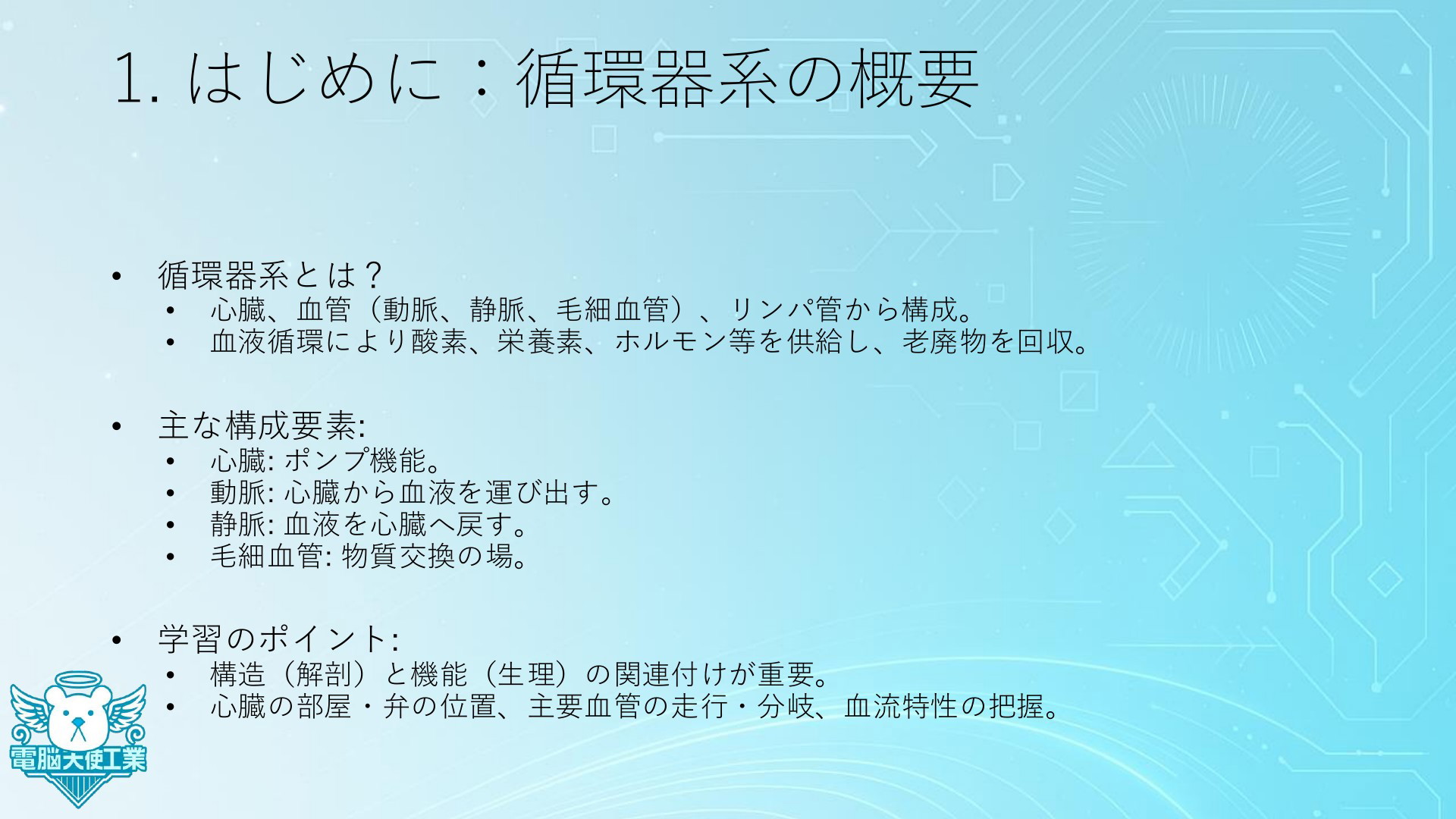 1. はじめに：循環器系の概要

• 循環器系とは？
  • 心臓、血管（動脈、静脈、毛細血管）、リンパ管から構成。
  • 血液循環により酸素、栄養素、ホルモン等を供給し、老廃物を回収。

• 主な構成要素:
  • 心臓: ポンプ機能。
  • 動脈: 心臓から血液を運び出す。
  • 静脈: 血液を心臓へ戻す。
  • 毛細血管: 物質交換の場。

• 学習のポイント:
  • 構造（解剖）と機能（生理）の関連付けが重要。
  • 心臓の部屋・弁の位置、主要血管の走行・分岐、血流特性の把握。

電脳大使工業